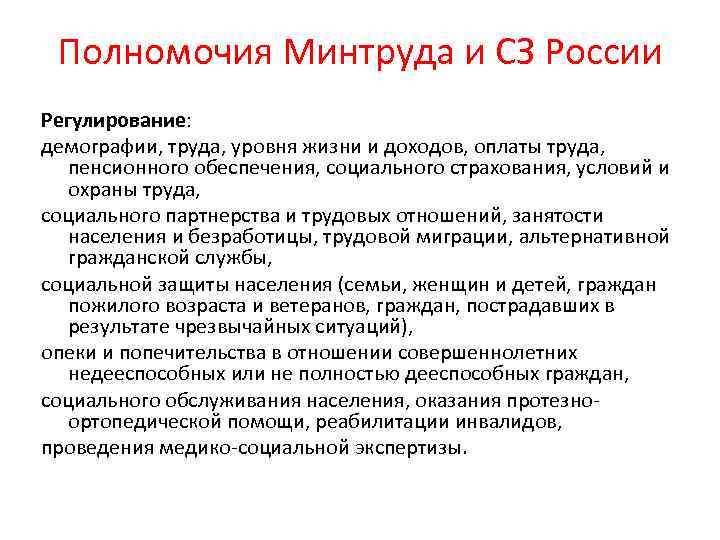 Полномочия Минтруда и СЗ России

Регулирование:

демографии, труда, уровня жизни и доходов, оплаты труда, пенсионного обеспечения, социального страхования, условий и охраны труда,

социального партнерства и трудовых отношений, занятости населения и безработицы, трудовой миграции, альтернативной гражданской службы,

социальной защиты населения (семьи, женщин и детей, граждан пожилого возраста и ветеранов, граждан, пострадавших в результате чрезвычайных ситуаций),

опеки и попечительства в отношении совершеннолетних недееспособных или не полностью дееспособных граждан,

социального обслуживания населения, оказания протезно-ортопедической помощи, реабилитации инвалидов,

проведения медико-социальной экспертизы.